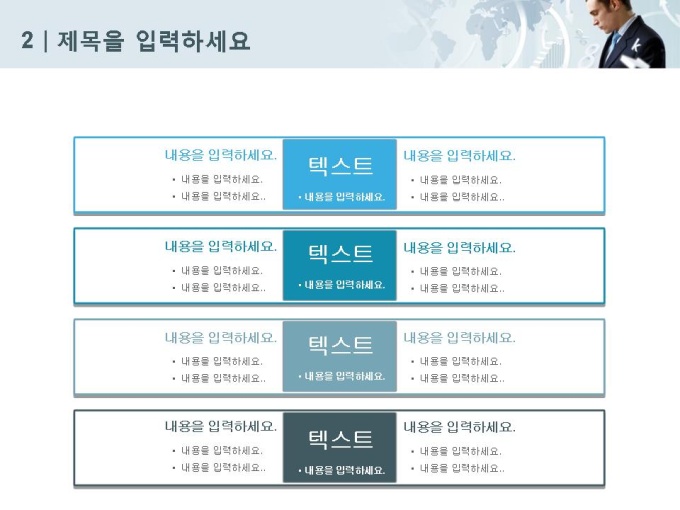 2 | 제목을 입력하세요

내용을 입력하세요.
• 내용을 입력하세요.
• 내용을 입력하세요..

텍스트
• 내용을 입력하세요.

내용을 입력하세요.
• 내용을 입력하세요.
• 내용을 입력하세요..

내용을 입력하세요.
• 내용을 입력하세요.
• 내용을 입력하세요..

텍스트
• 내용을 입력하세요.

내용을 입력하세요.
• 내용을 입력하세요.
• 내용을 입력하세요..

내용을 입력하세요.
• 내용을 입력하세요.
• 내용을 입력하세요..

텍스트
• 내용을 입력하세요.

내용을 입력하세요.
• 내용을 입력하세요.
• 내용을 입력하세요..

내용을 입력하세요.
• 내용을 입력하세요.
• 내용을 입력하세요..

텍스트
• 내용을 입력하세요.

내용을 입력하세요.
• 내용을 입력하세요.
• 내용을 입력하세요..